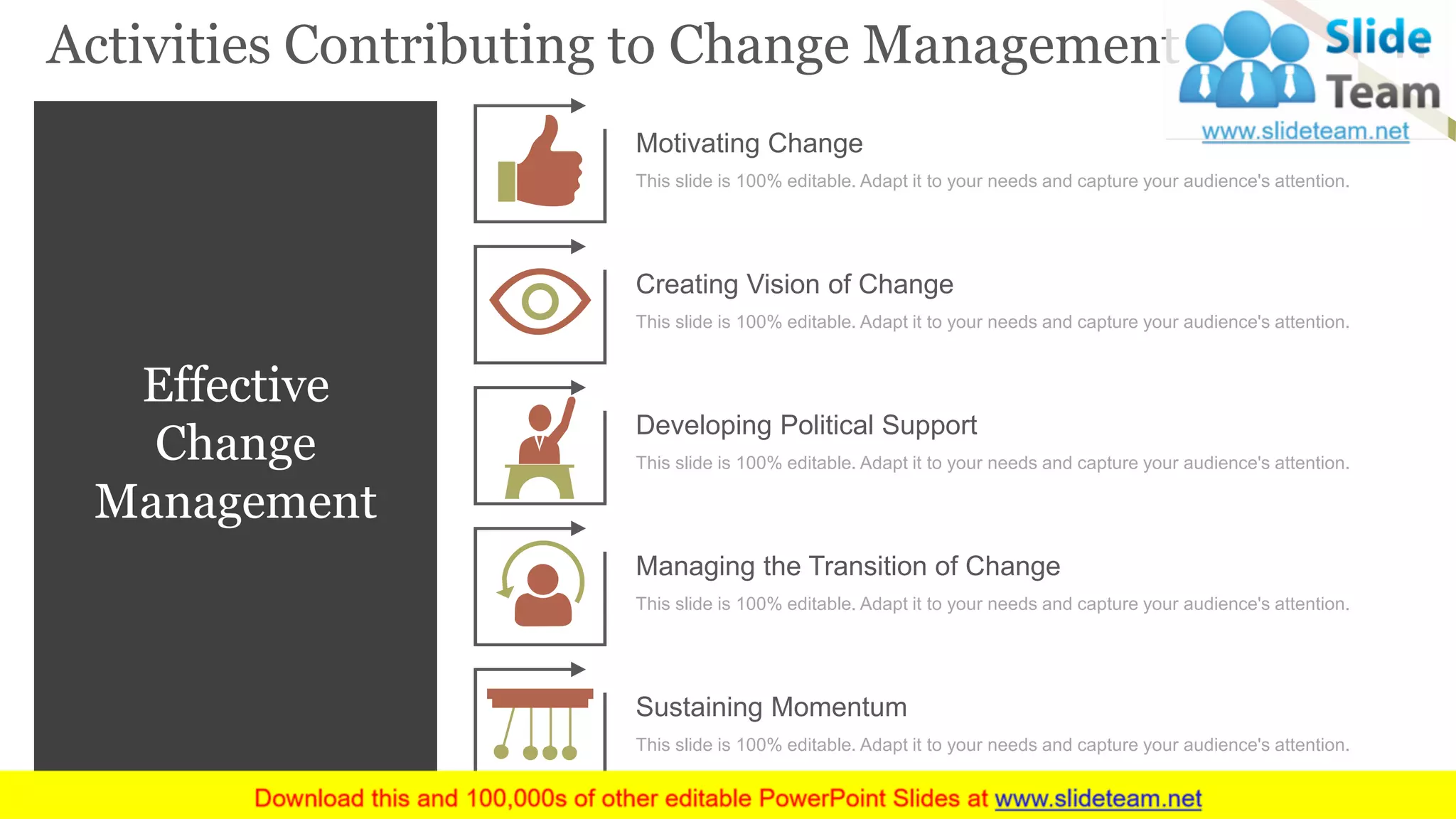 Activities Contributing to Change Management

Slide Team
www.slideteam.net

Effective Change Management

Motivating Change
This slide is 100% editable. Adapt it to your needs and capture your audience's attention.

Creating Vision of Change
This slide is 100% editable. Adapt it to your needs and capture your audience's attention.

Developing Political Support
This slide is 100% editable. Adapt it to your needs and capture your audience's attention.

Managing the Transition of Change
This slide is 100% editable. Adapt it to your needs and capture your audience's attention.

Sustaining Momentum
This slide is 100% editable. Adapt it to your needs and capture your audience's attention.

Download this and 100,000s of other editable PowerPoint Slides at www.slideteam.net